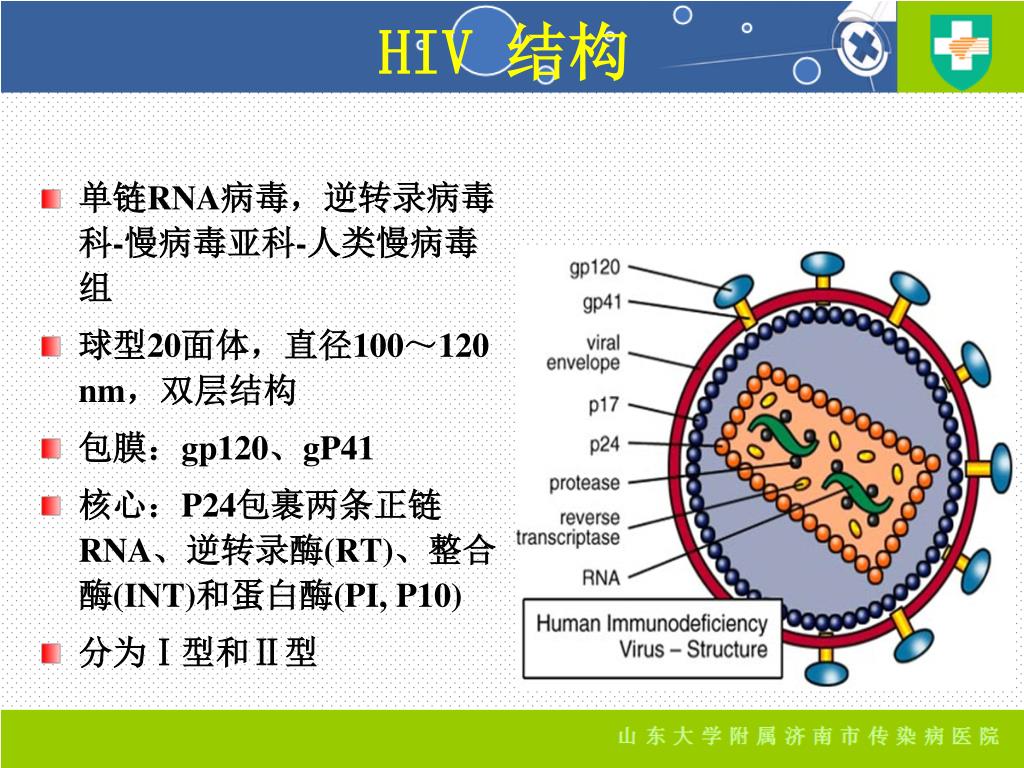 HIV 结构

单链RNA病毒，逆转录病毒科-慢病毒亚科-人类慢病毒组

球型20面体，直径100～120 nm，双层结构

包膜：gp120、gP41

核心：P24包裹两条正链RNA、逆转录酶(RT)、整合酶(INT)和蛋白酶(PI, P10)

分为Ⅰ型和Ⅱ型

gp120
gp41
viral envelope
p17
p24
protease
reverse transcriptase
RNA

Human Immunodeficiency Virus – Structure

山东大学附属济南市传染病医院